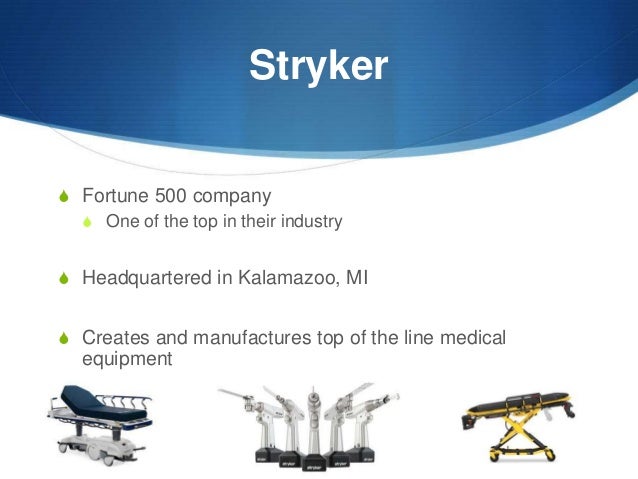 Stryker

Fortune 500 company

One of the top in their industry

Headquartered in Kalamazoo, MI

Creates and manufactures top of the line medical equipment

stryker stryker stryker stryker stryker